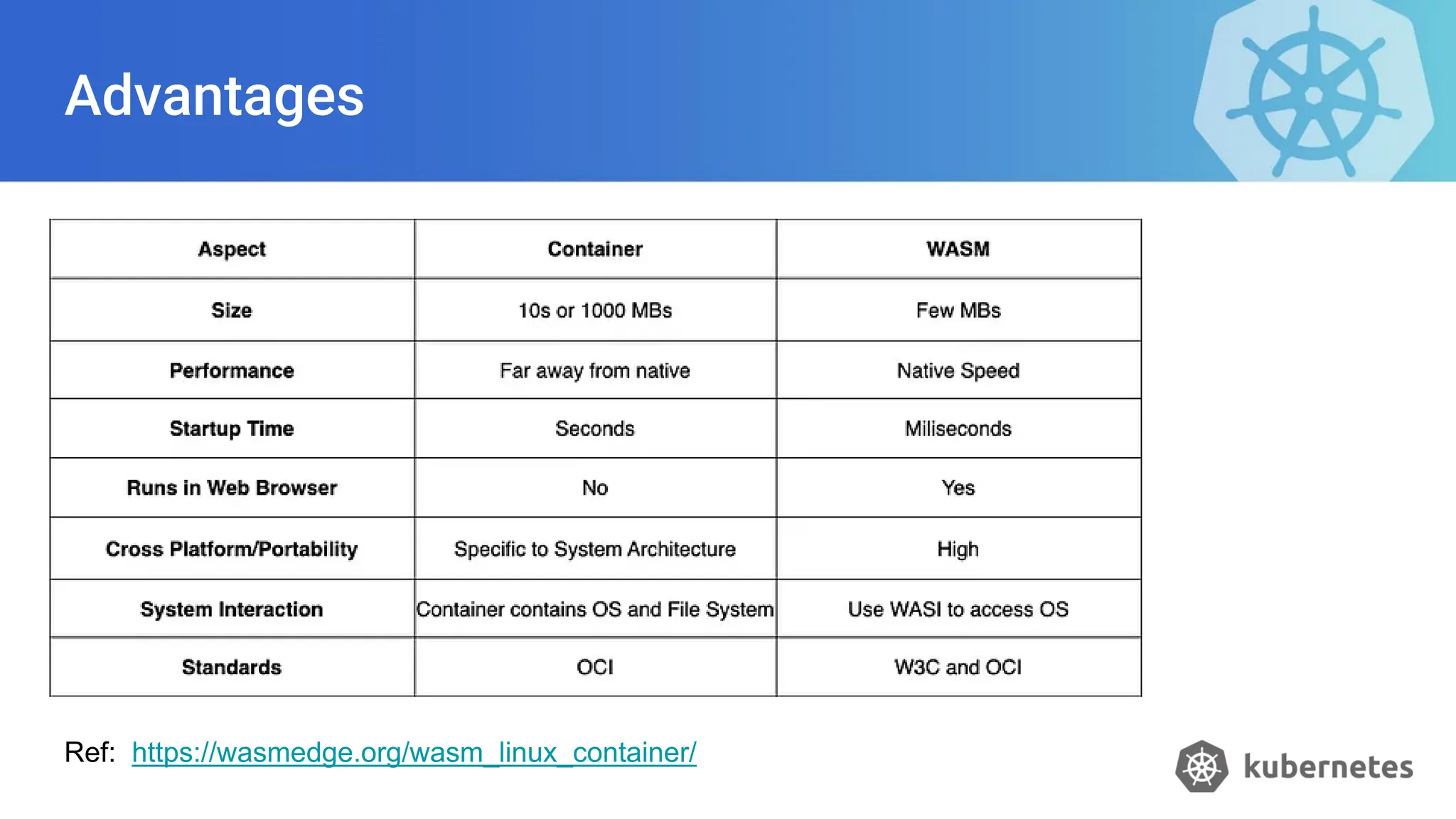 Advantages

| Aspect | Container | WASM |
|---|---|---|
| Size | 10s or 1000 MBs | Few MBs |
| Performance | Far away from native | Native Speed |
| Startup Time | Seconds | Miliseconds |
| Runs in Web Browser | No | Yes |
| Cross Platform/Portability | Specific to System Architecture | High |
| System Interaction | Container contains OS and File System | Use WASI to access OS |
| Standards | OCI | W3C and OCI |

Ref: https://wasmedge.org/wasm_linux_container/

kubernetes